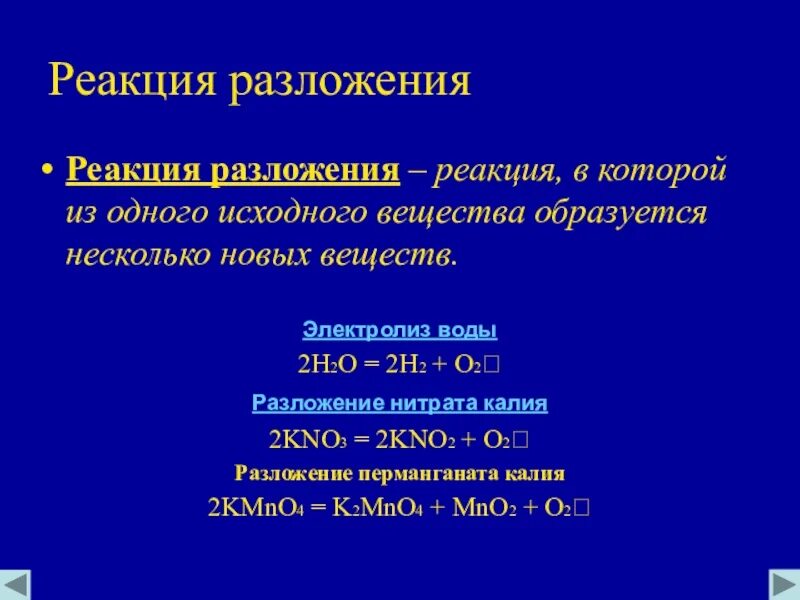 Реакция разложения

• Реакция разложения – реакция, в которой из одного исходного вещества образуется несколько новых веществ.

Электролиз воды
$2H_2O = 2H_2 + O_2$□
Разложение нитрата калия
$2KNO_3 = 2KNO_2 + O_2$□
Разложение перманганата калия
$2KMnO_4 = K_2MnO_4 + MnO_2 + O_2$□